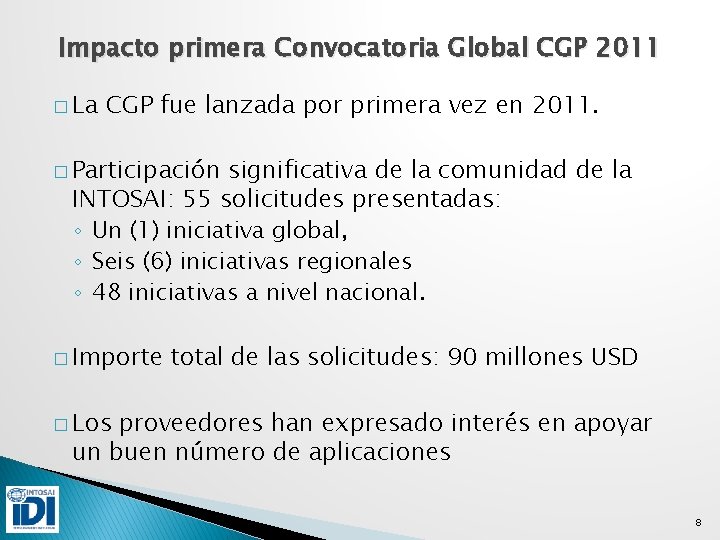 Impacto primera Convocatoria Global CGP 2011

□ La CGP fue lanzada por primera vez en 2011.

□ Participación significativa de la comunidad de la INTOSAI: 55 solicitudes presentadas:
◦ Un (1) iniciativa global,
◦ Seis (6) iniciativas regionales
◦ 48 iniciativas a nivel nacional.

□ Importe total de las solicitudes: 90 millones USD

□ Los proveedores han expresado interés en apoyar un buen número de aplicaciones

INTOSAI
IDI

8